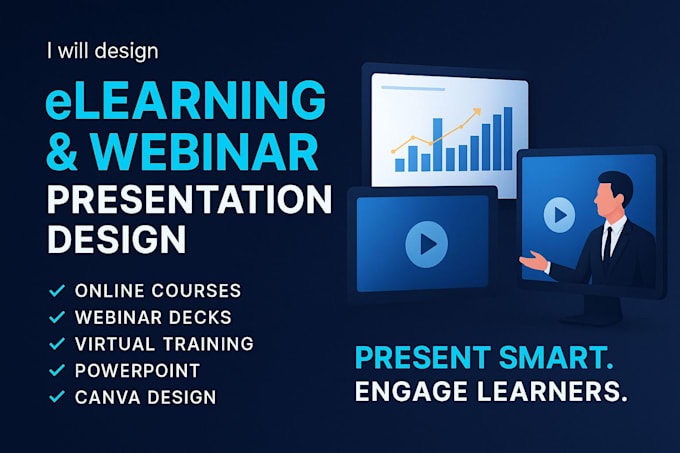 I will design

eLEARNING & WEBINAR PRESENTATION DESIGN

✓ ONLINE COURSES
✓ WEBINAR DECKS
✓ VIRTUAL TRAINING
✓ POWERPOINT
✓ CANVA DESIGN

PRESENT SMART.
ENGAGE LEARNERS.